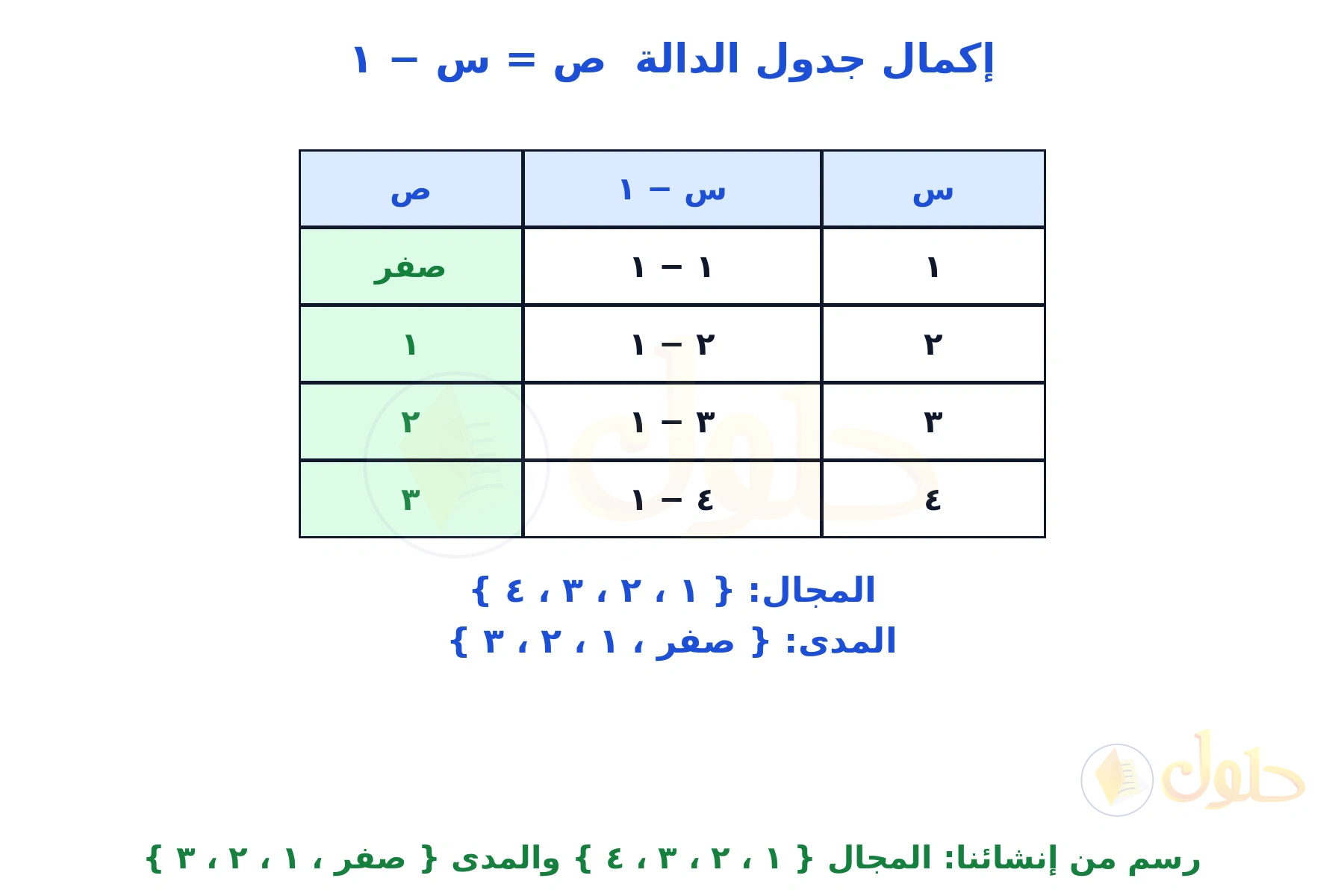 إكمال جدول الدالة ص = س − ١

| س | س − ١ | ص |
|---|---|---|
| ١ | ١ − ١ | صفر |
| ٢ | ٢ − ١ | ١ |
| ٣ | ٣ − ١ | ٢ |
| ٤ | ٤ − ١ | ٣ |

المجال: { ١ ، ٢ ، ٣ ، ٤ }
المدى: { صفر ، ١ ، ٢ ، ٣ }

حلول

رسم من إنشائنا: المجال { ١ ، ٢ ، ٣ ، ٤ } والمدى { صفر ، ١ ، ٢ ، ٣ }